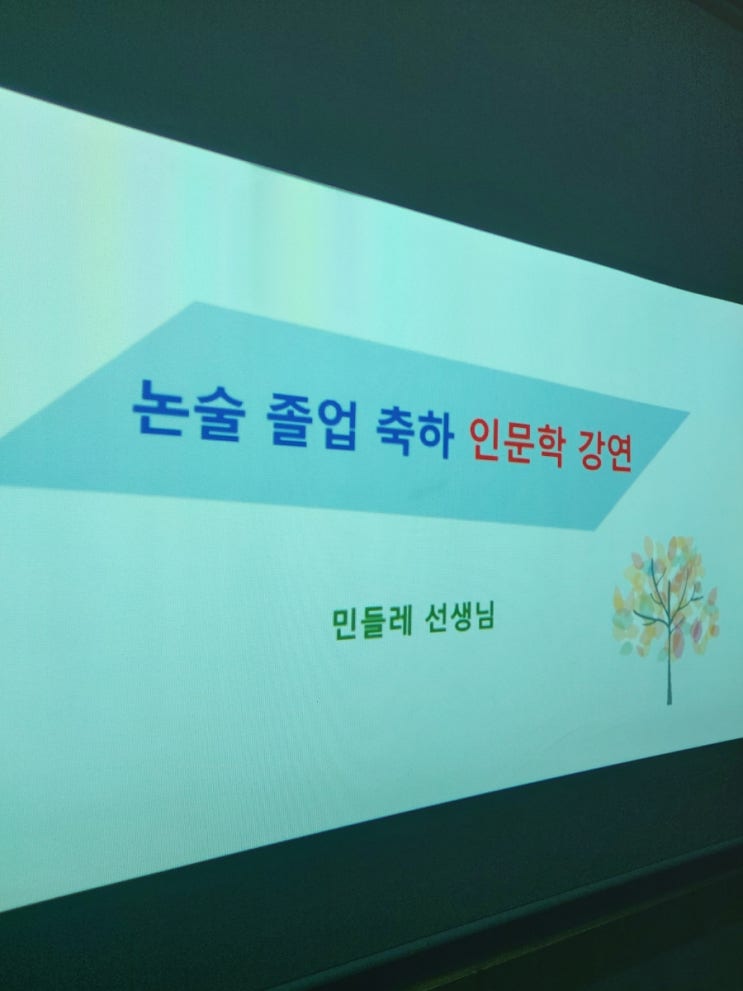 논술 졸업 축하 인문학 강연

민들레 선생님